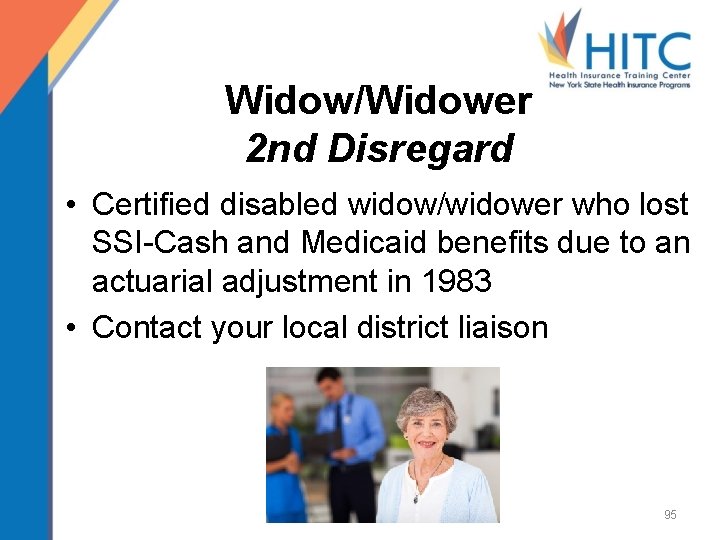 HITC
Health Insurance Training Center
New York State Health Insurance Programs

Widow/Widower
2nd Disregard

• Certified disabled widow/widower who lost SSI-Cash and Medicaid benefits due to an actuarial adjustment in 1983
• Contact your local district liaison

95